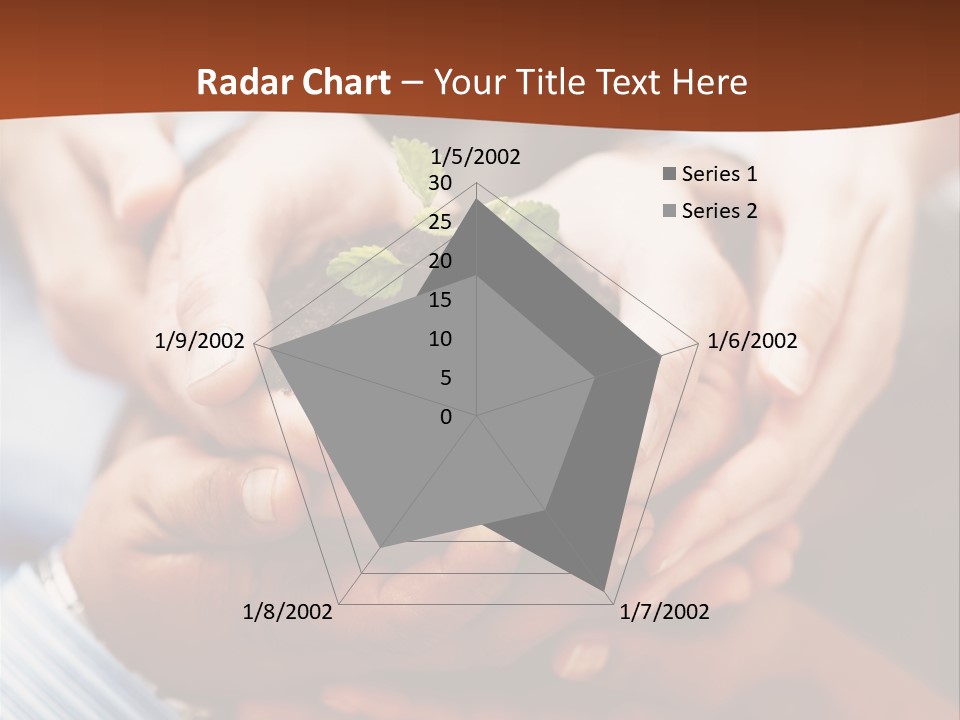 Radar Chart – Your Title Text Here

1/5/2002
30
25
20
15
10
5
0
1/6/2002
1/7/2002
1/8/2002
1/9/2002

Series 1
Series 2